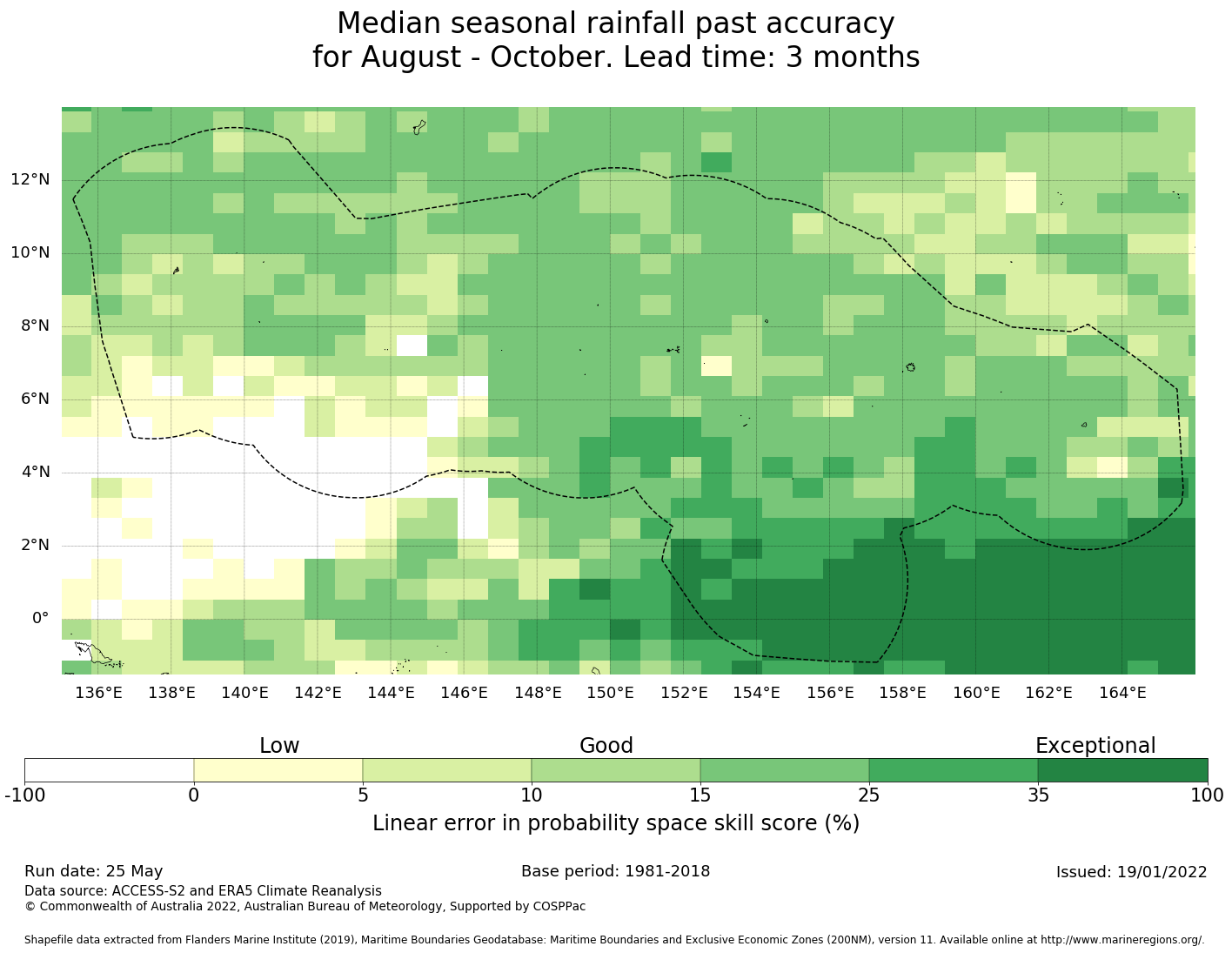 Median seasonal rainfall past accuracy
for August - October. Lead time: 3 months

12°N
10°N
8°N
6°N
4°N
2°N
0°

136°E 138°E 140°E 142°E 144°E 146°E 148°E 150°E 152°E 154°E 156°E 158°E 160°E 162°E 164°E

Low Good Exceptional

-100 0 5 10 15 25 35 100

Linear error in probability space skill score (%)

Run date: 25 May
Base period: 1981-2018
Issued: 19/01/2022
Data source: ACCESS-S2 and ERA5 Climate Reanalysis
© Commonwealth of Australia 2022, Australian Bureau of Meteorology, Supported by COSPPac

Shapefile data extracted from Flanders Marine Institute (2019), Maritime Boundaries Geodatabase: Maritime Boundaries and Exclusive Economic Zones (200NM), version 11. Available online at http://www.marineregions.org/.